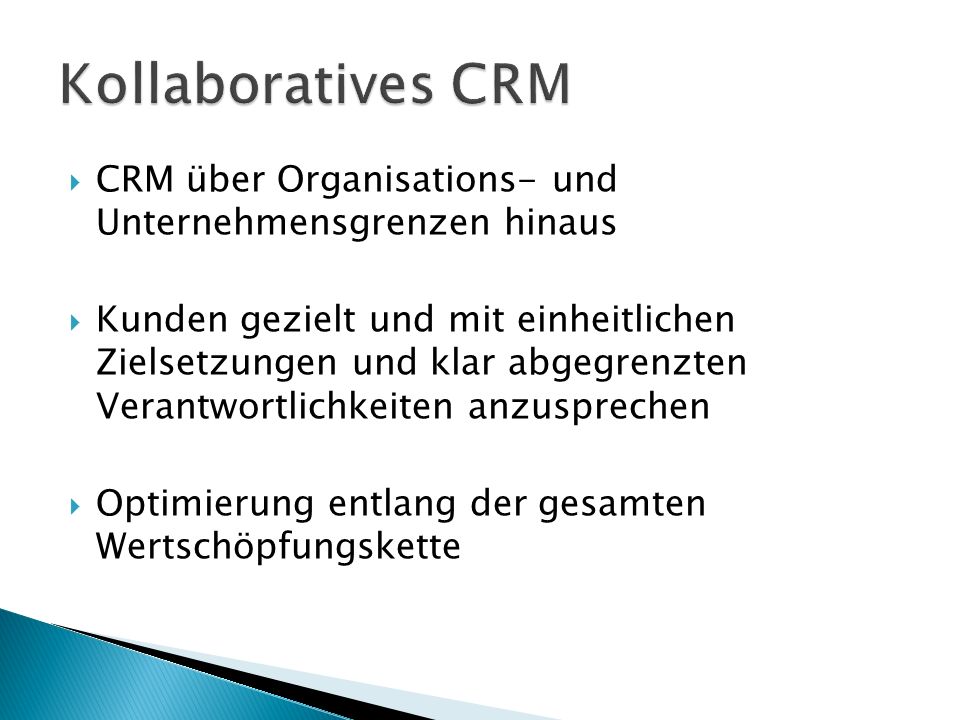 Kollaboratives CRM

CRM über Organisations- und Unternehmensgrenzen hinaus

Kunden gezielt und mit einheitlichen Zielsetzungen und klar abgegrenzten Verantwortlichkeiten anzusprechen

Optimierung entlang der gesamten Wertschöpfungskette